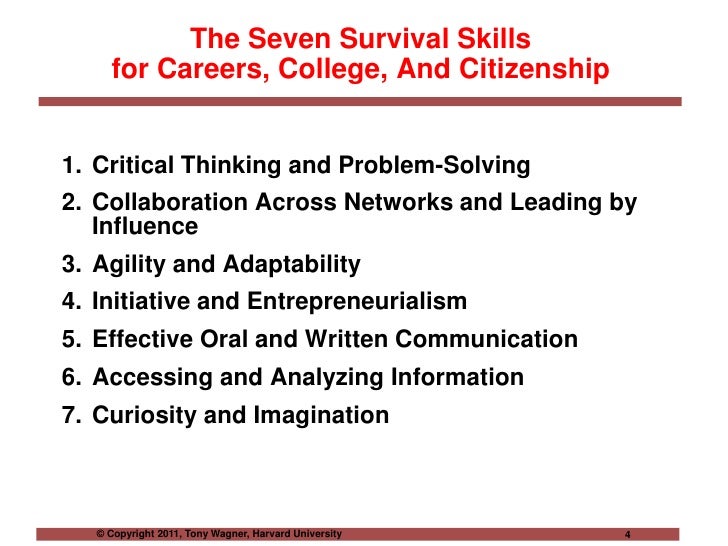 The Seven Survival Skills
for Careers, College, And Citizenship

1. Critical Thinking and Problem-Solving
2. Collaboration Across Networks and Leading by Influence
3. Agility and Adaptability
4. Initiative and Entrepreneurialism
5. Effective Oral and Written Communication
6. Accessing and Analyzing Information
7. Curiosity and Imagination

© Copyright 2011, Tony Wagner, Harvard University

4